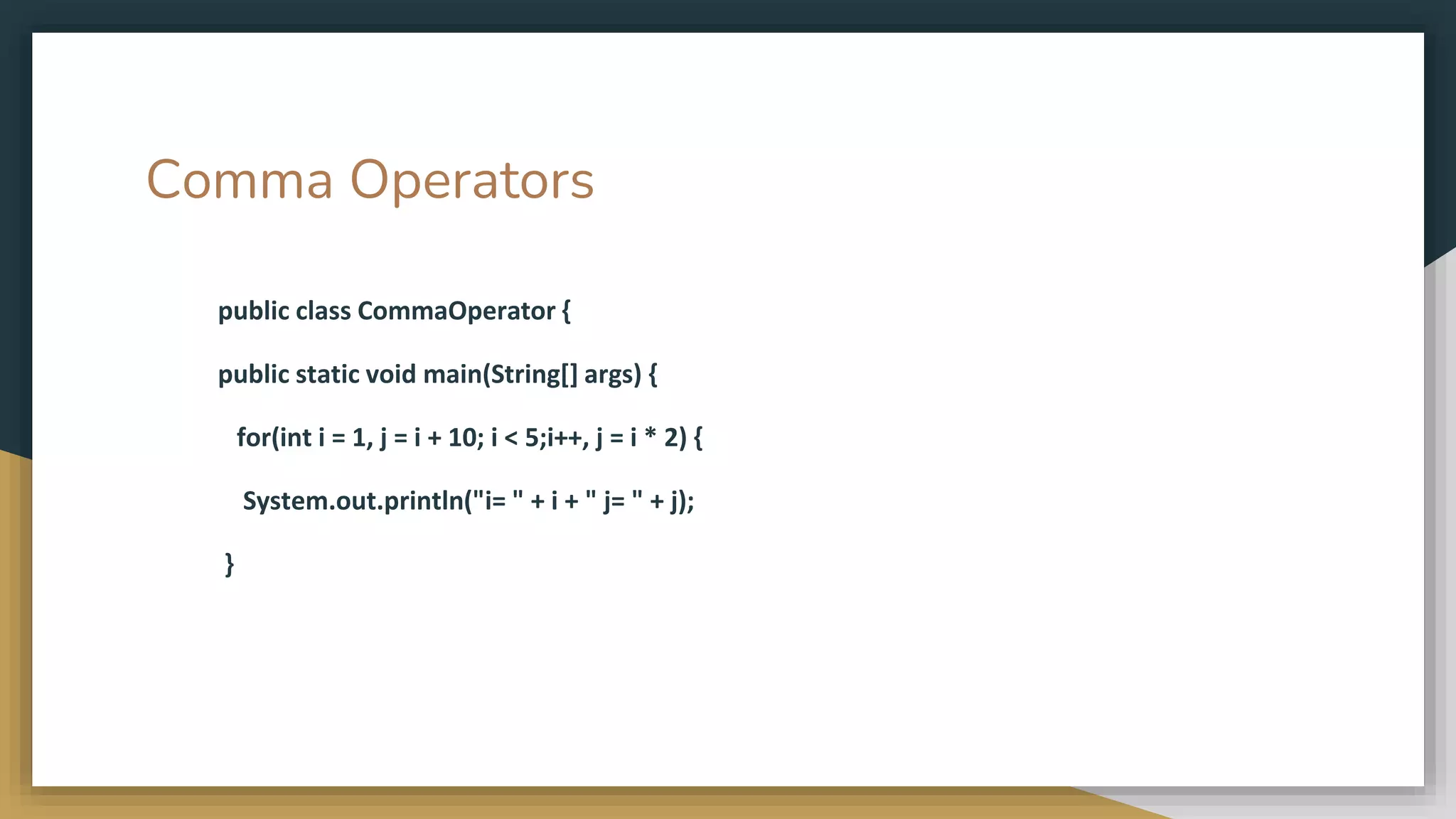 Comma Operators

public class CommaOperator {

public static void main(String[] args) {

for(int i = 1, j = i + 10; i < 5;i++, j = i * 2) {

System.out.println("i= " + i + " j= " + j);

}